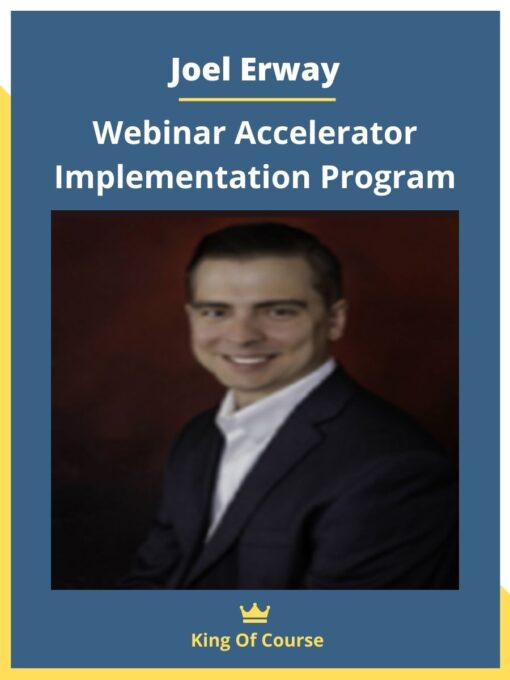 Joel Erway

Webinar Accelerator Implementation Program

King Of Course